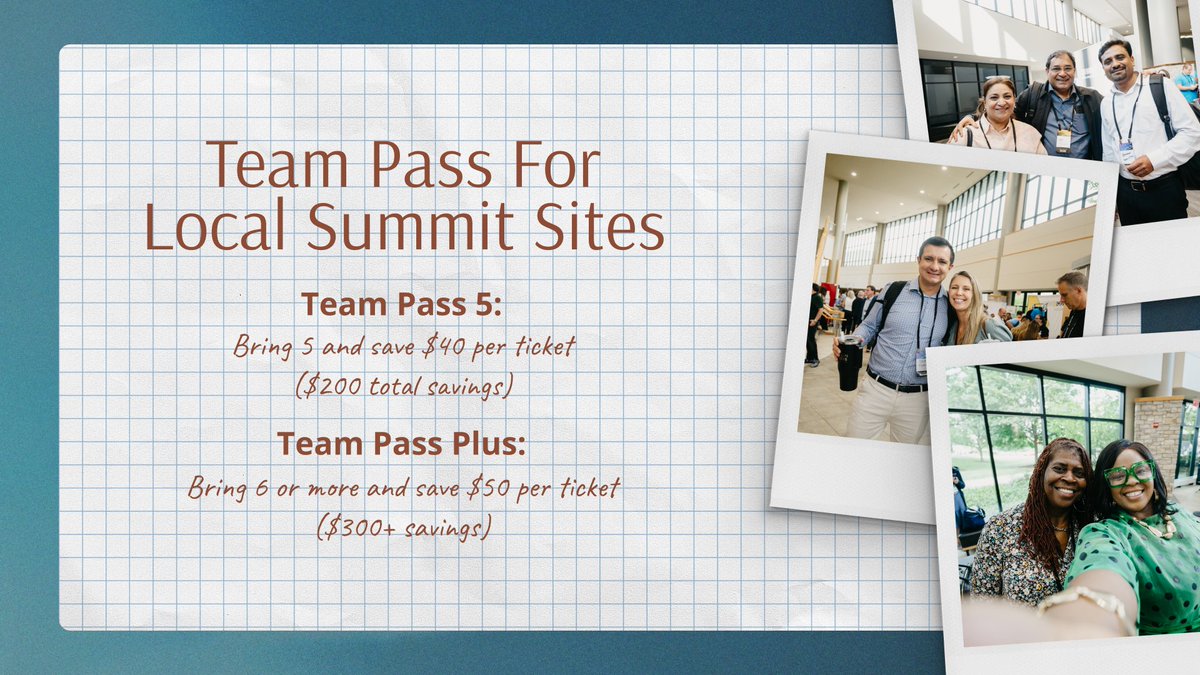 Team Pass For Local Summit Sites

Team Pass 5:
Bring 5 and save \$40 per ticket
(\$200 total savings)

Team Pass Plus:
Bring 6 or more and save \$50 per ticket
(\$300+ savings)